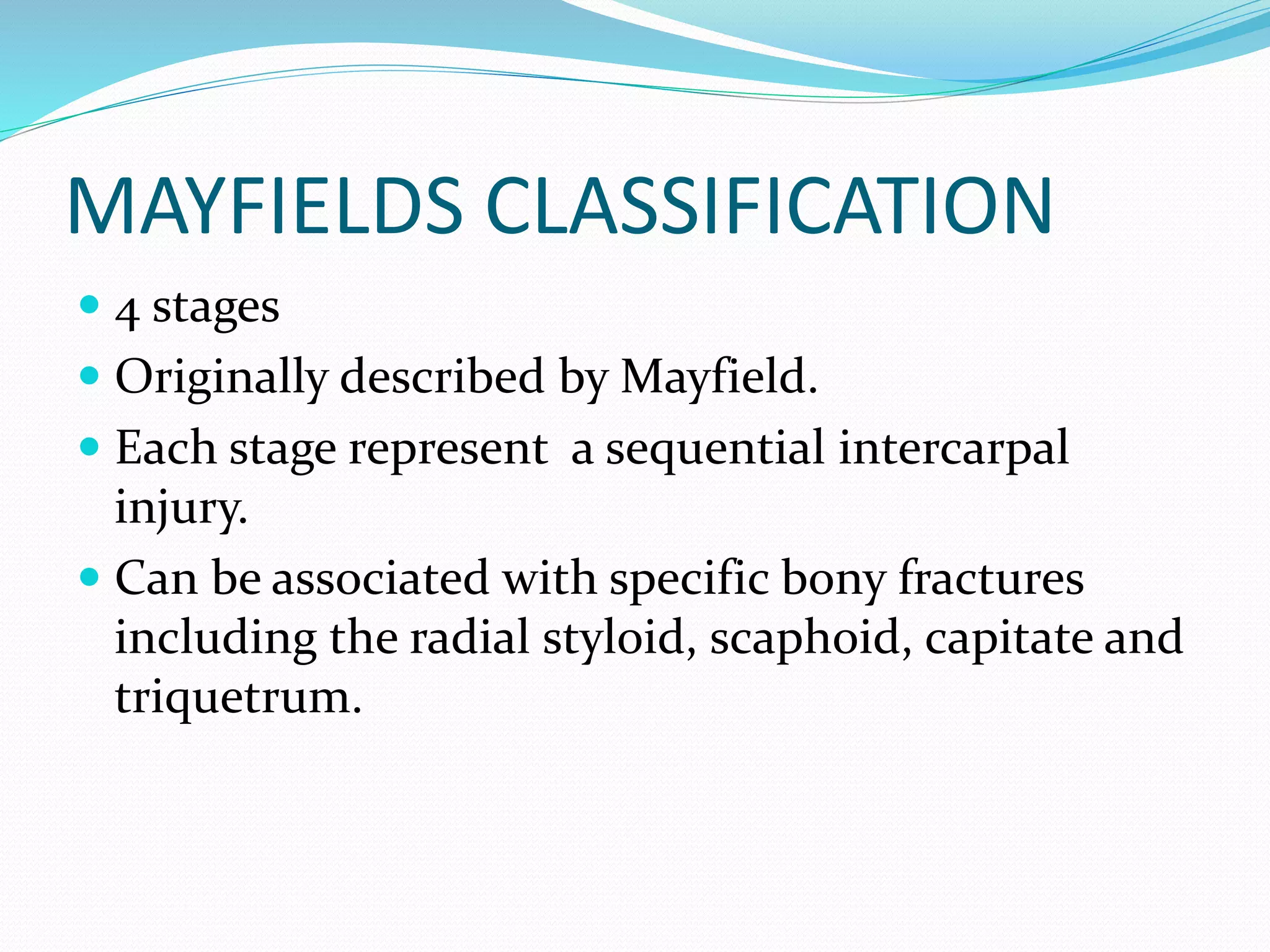 MAYFIELDS CLASSIFICATION

- 4 stages
- Originally described by Mayfield.
- Each stage represent a sequential intercarpal injury.
- Can be associated with specific bony fractures including the radial styloid, scaphoid, capitate and triquetrum.